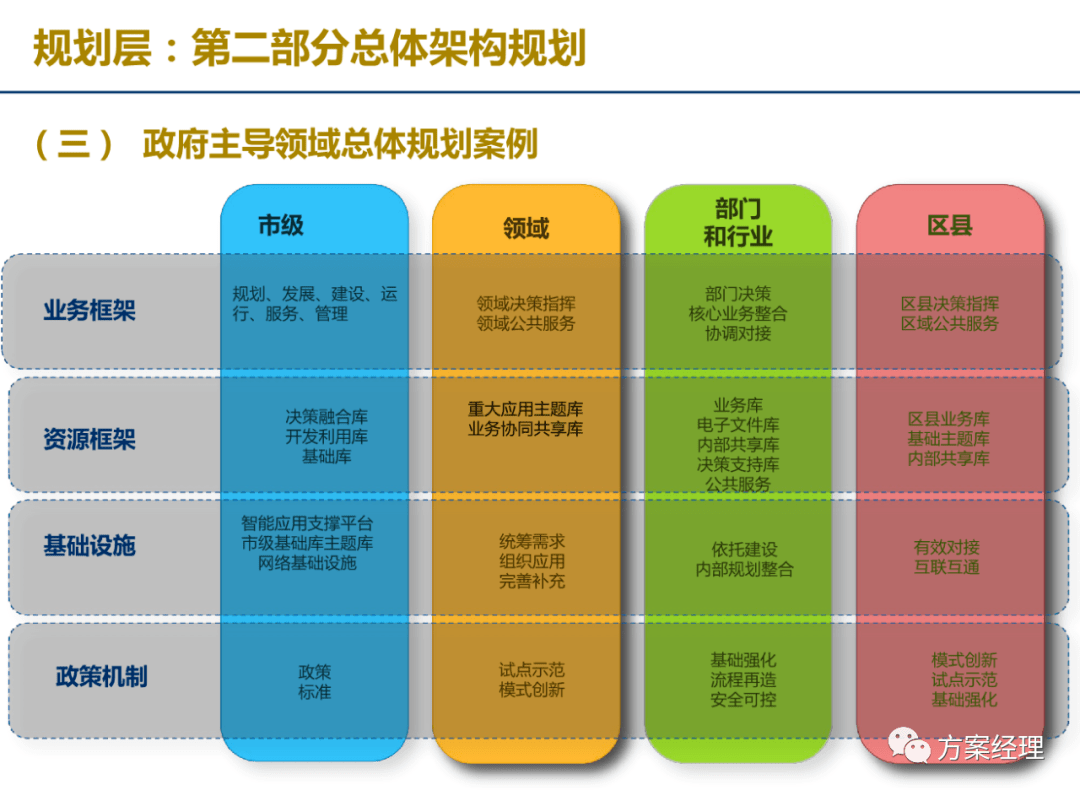 规划层：第二部分总体架构规划

（三） 政府主导领域总体规划案例

|  | 市级 | 领域 | 部门和行业 | 区县 |
|---|---|---|---|---|
| 业务框架 | 规划、发展、建设、运行、服务、管理 | 领域决策指挥 领域公共服务 | 部门决策 核心业务整合 协调对接 | 区县决策指挥 区域公共服务 |
| 资源框架 | 决策融合库 开发利用库 基础库 | 重大应用主题库 业务协同共享库 | 业务库 电子文件库 内部共享库 决策支持库 公共服务 | 区县业务库 基础主题库 内部共享库 |
| 基础设施 | 智能应用支撑平台 市级基础库主题库 网络基础设施 | 统筹需求 组织应用 完善补充 | 依托建设 内部规划整合 | 有效对接 互联互通 |
| 政策机制 | 政策 标准 | 试点示范 模式创新 | 基础强化 流程再造 安全可控 | 模式创新 试点示范 基础强化 |

方案经理